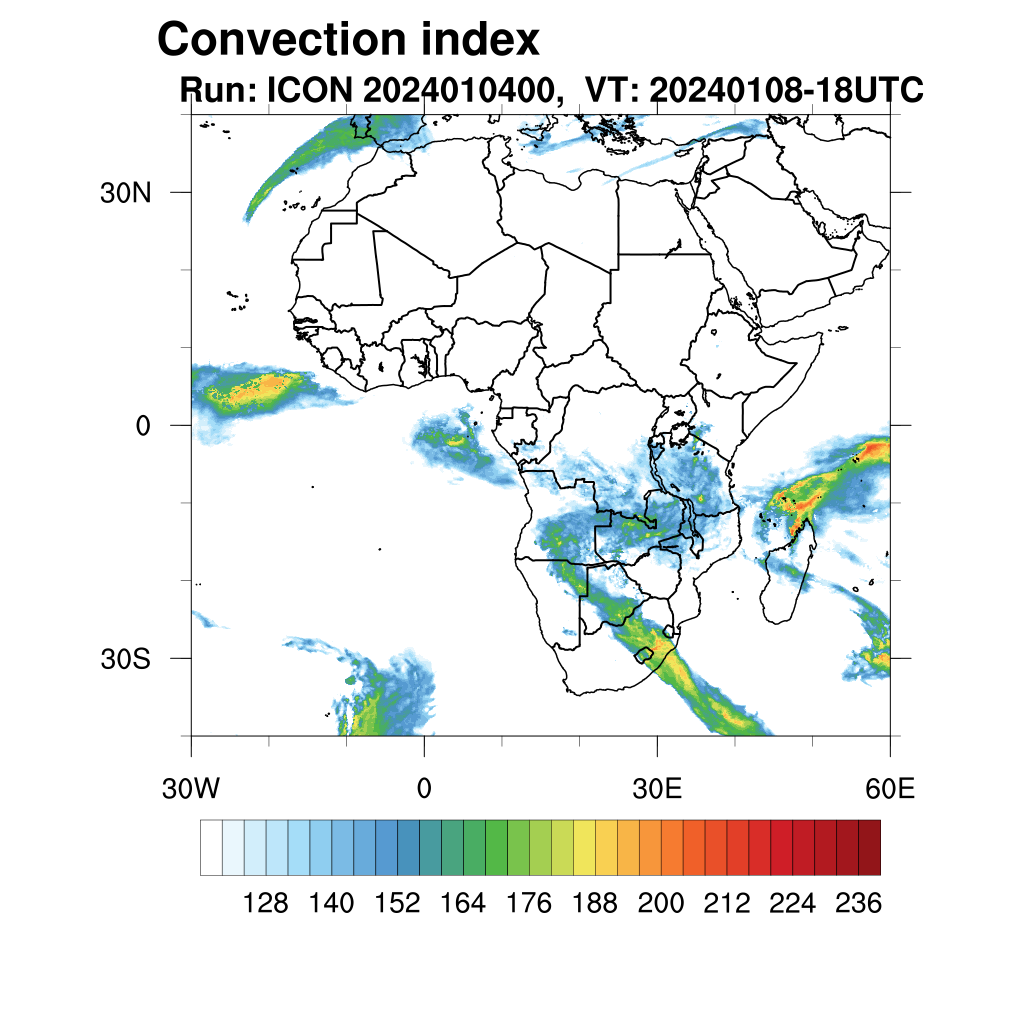 Convection index
Run: ICON 2024010400, VT: 20240108-18UTC

30N
0
30S

30W
0
30E
60E

128 140 152 164 176 188 200 212 224 236